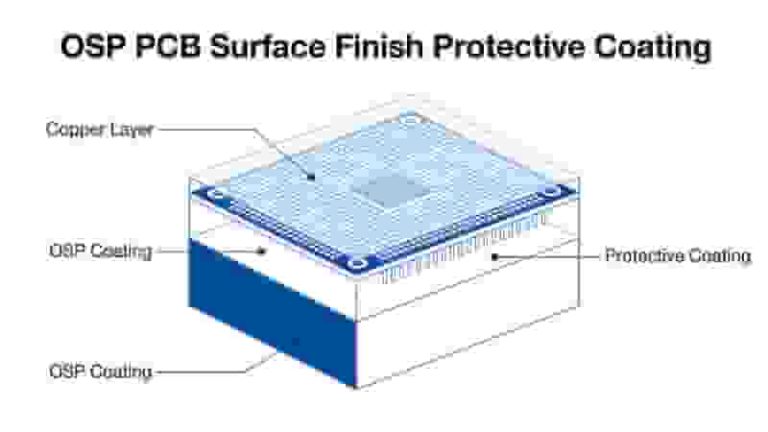 OSP PCB Surface Finish Protective Coating

Copper Layer

OSP Coating

Protective Coating

OSP Coating